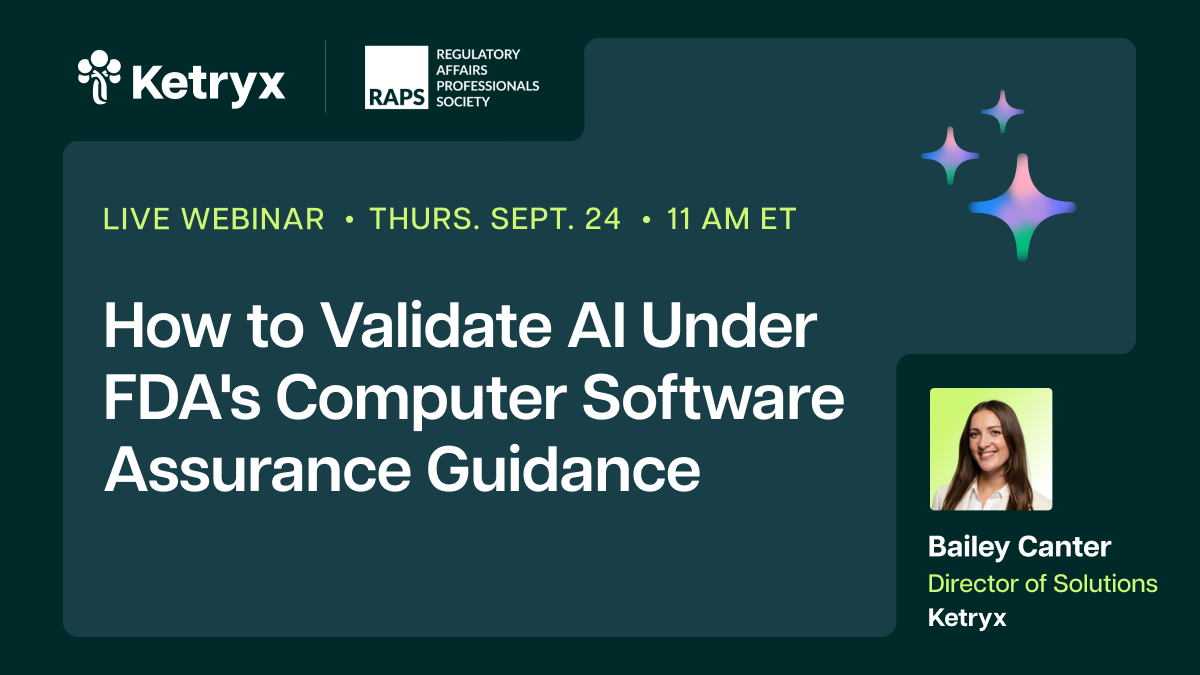 Ketryx

RAPS REGULATORY AFFAIRS PROFESSIONALS SOCIETY

LIVE WEBINAR • THURS. SEPT. 24 • 11 AM ET

How to Validate AI Under FDA's Computer Software Assurance Guidance

Bailey Canter
Director of Solutions
Ketryx